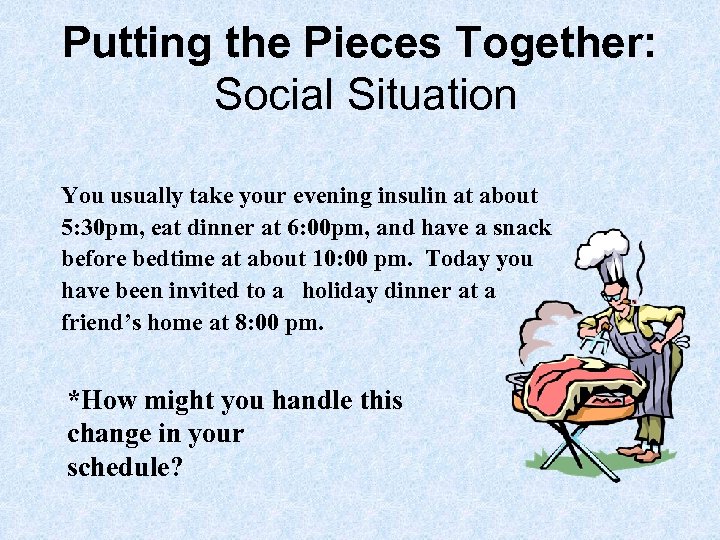 Putting the Pieces Together:
Social Situation

You usually take your evening insulin at about 5:30pm, eat dinner at 6:00pm, and have a snack before bedtime at about 10:00 pm. Today you have been invited to a holiday dinner at a friend's home at 8:00 pm.

*How might you handle this change in your schedule?